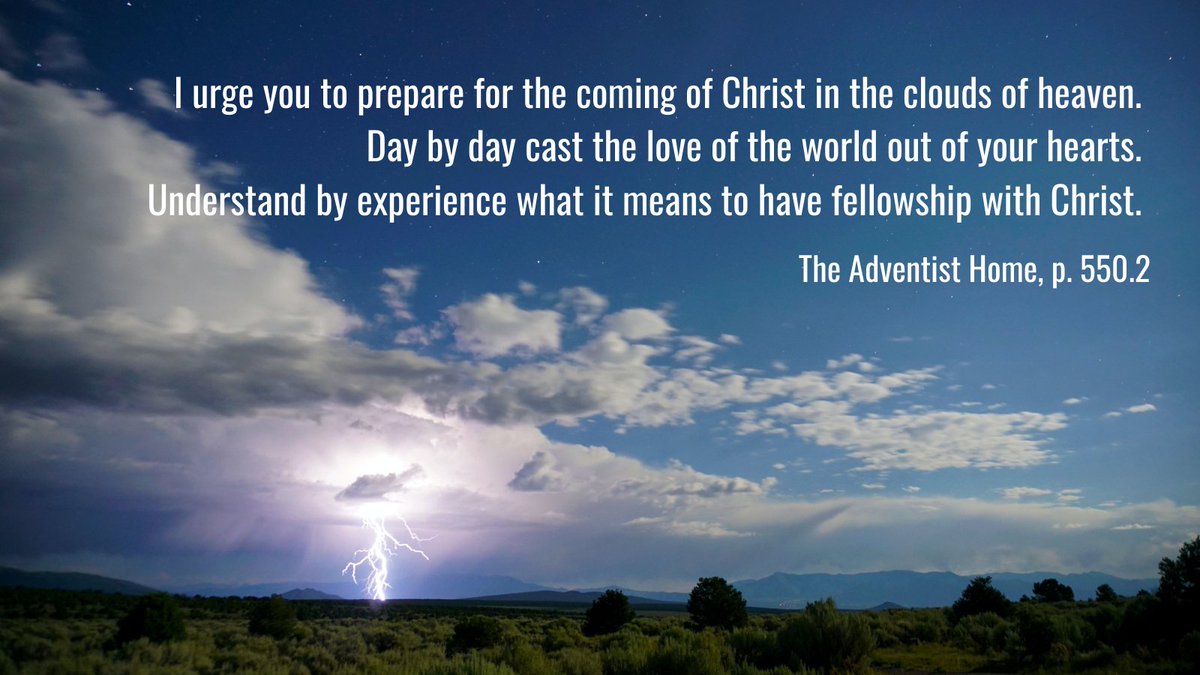 I urge you to prepare for the coming of Christ in the clouds of heaven. Day by day cast the love of the world out of your hearts. Understand by experience what it means to have fellowship with Christ.

The Adventist Home, p. 550.2